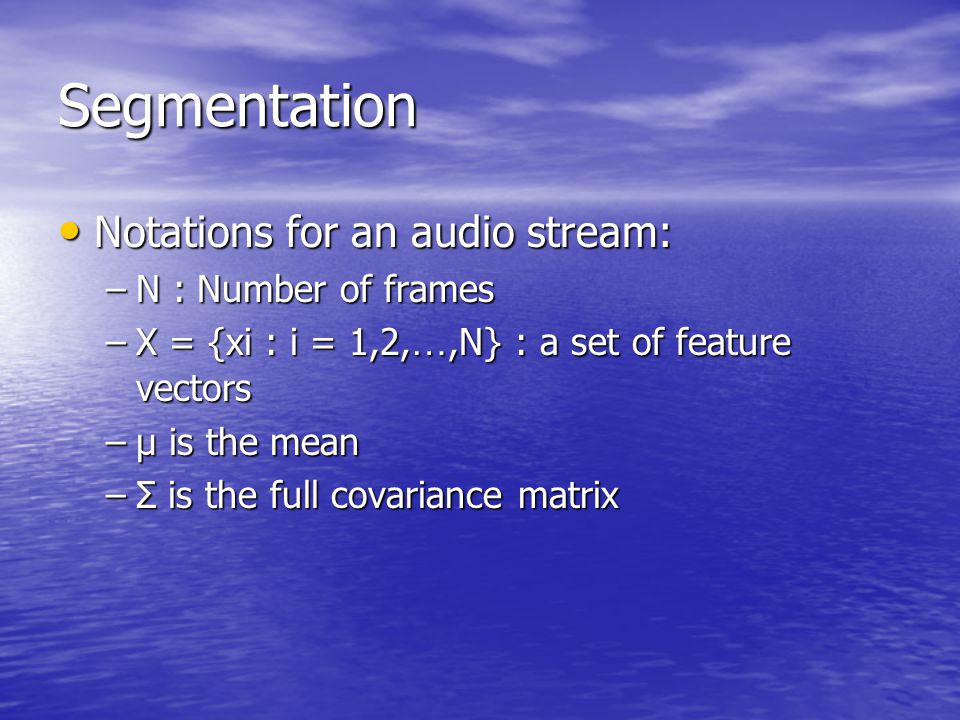 Segmentation

• Notations for an audio stream:
  – N : Number of frames
  – X = {xi : i = 1,2,…,N} : a set of feature vectors
  – μ is the mean
  – Σ is the full covariance matrix